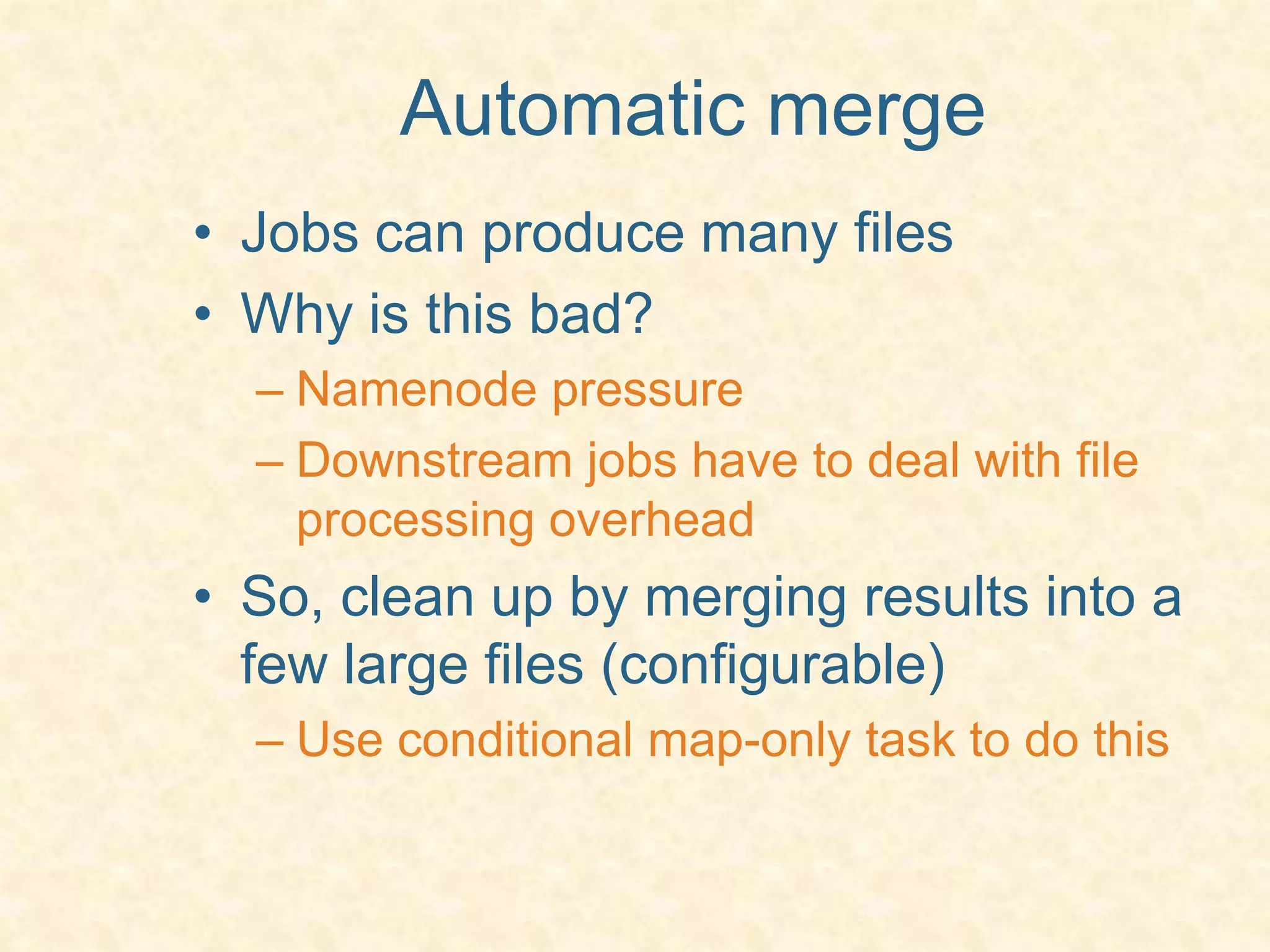 Automatic merge

• Jobs can produce many files
• Why is this bad?
– Namenode pressure
– Downstream jobs have to deal with file processing overhead
• So, clean up by merging results into a few large files (configurable)
– Use conditional map-only task to do this